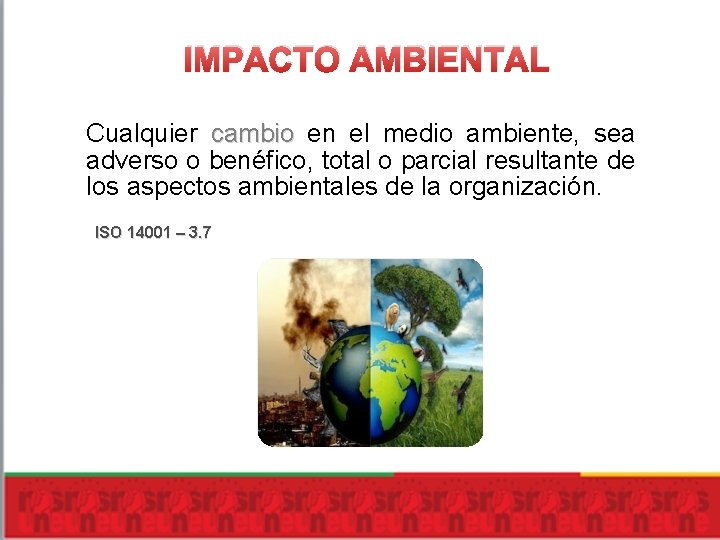 IMPACTO AMBIENTAL

Cualquier cambio en el medio ambiente, sea adverso o benéfico, total o parcial resultante de los aspectos ambientales de la organización.

ISO 14001 – 3.7